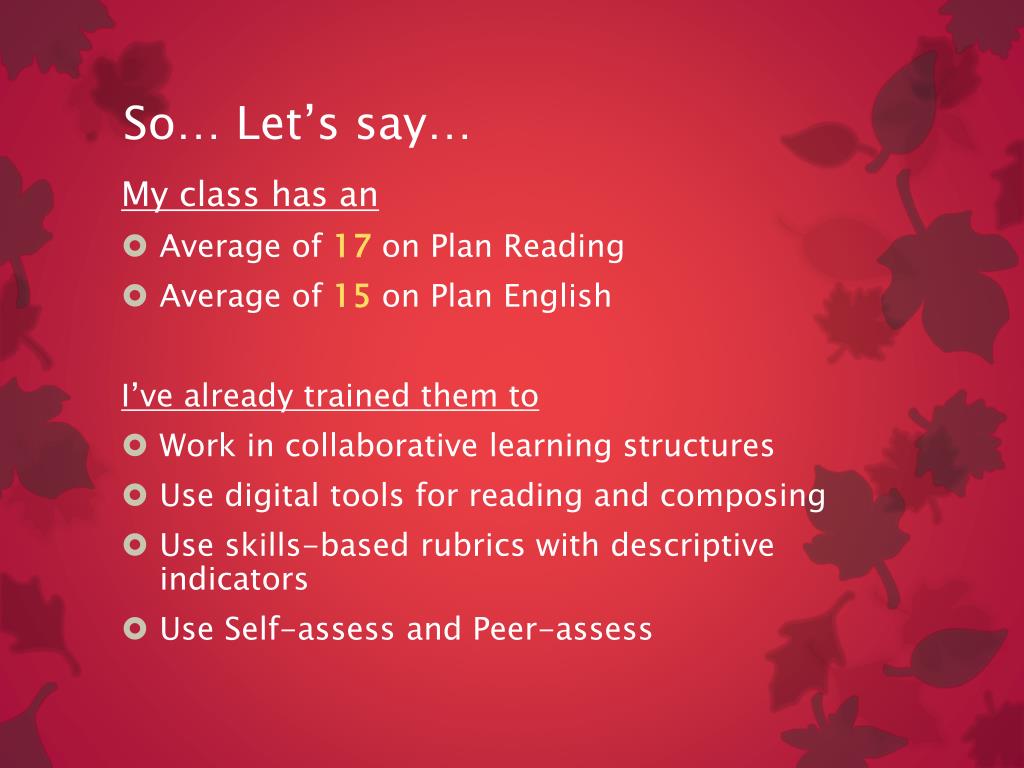 So… Let's say…

My class has an

Average of 17 on Plan Reading
Average of 15 on Plan English

I've already trained them to

Work in collaborative learning structures
Use digital tools for reading and composing
Use skills-based rubrics with descriptive indicators
Use Self-assess and Peer-assess